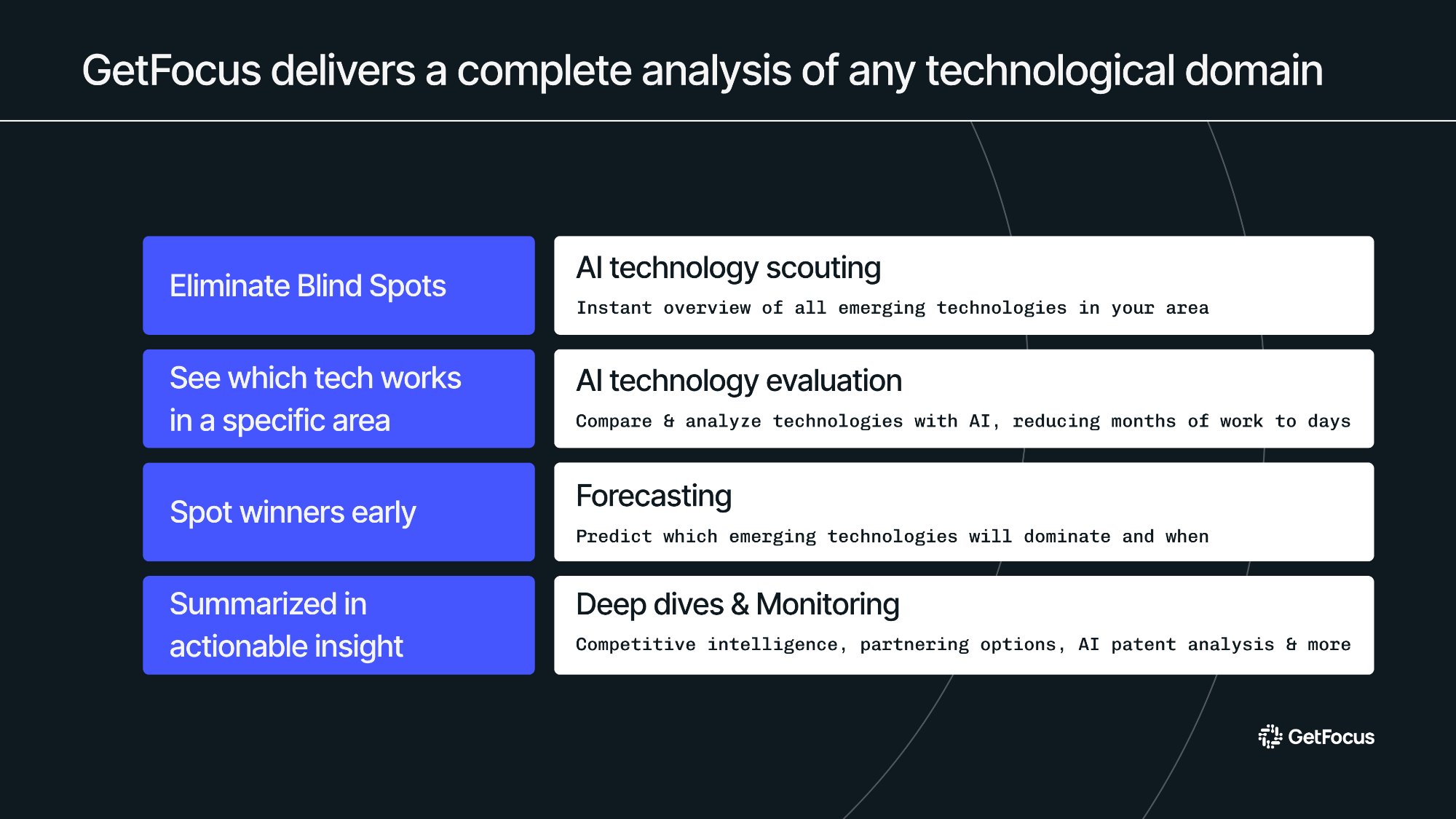 GetFocus delivers a complete analysis of any technological domain

Eliminate Blind Spots

AI technology scouting

Instant overview of all emerging technologies in your area

See which tech works in a specific area

AI technology evaluation

Compare & analyze technologies with AI, reducing months of work to days

Spot winners early

Forecasting

Predict which emerging technologies will dominate and when

Summarized in actionable insight

Deep dives & Monitoring

Competitive intelligence, partnering options, AI patent analysis & more

GetFocus